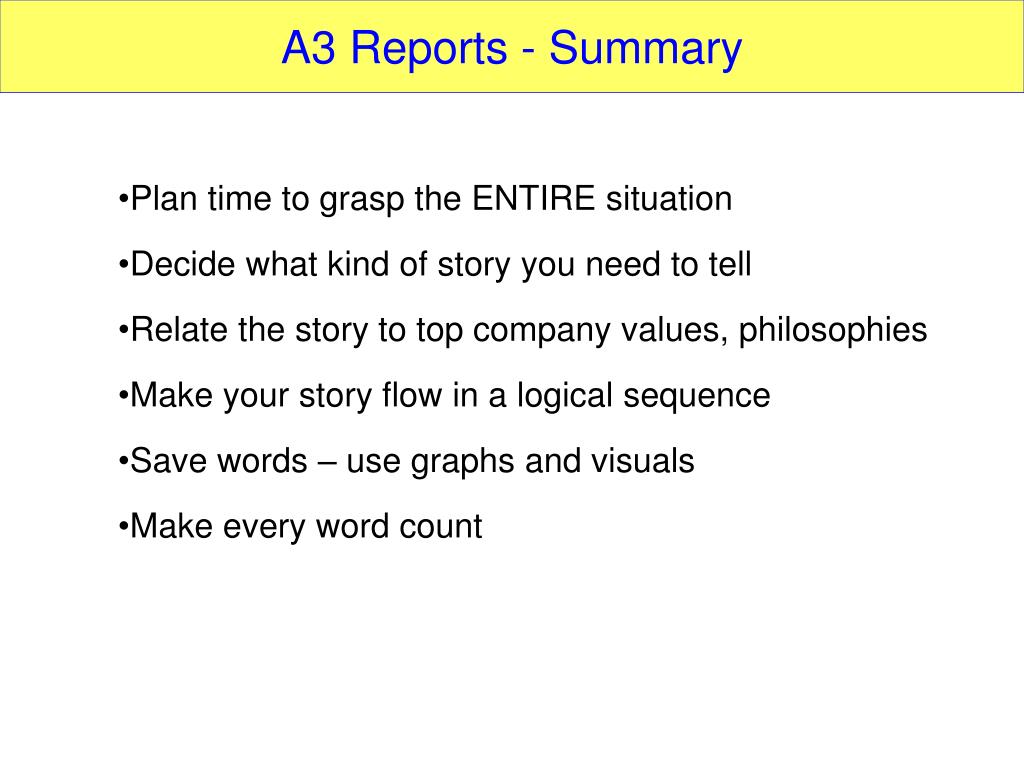 A3 Reports - Summary

•Plan time to grasp the ENTIRE situation

•Decide what kind of story you need to tell

•Relate the story to top company values, philosophies

•Make your story flow in a logical sequence

•Save words – use graphs and visuals

•Make every word count